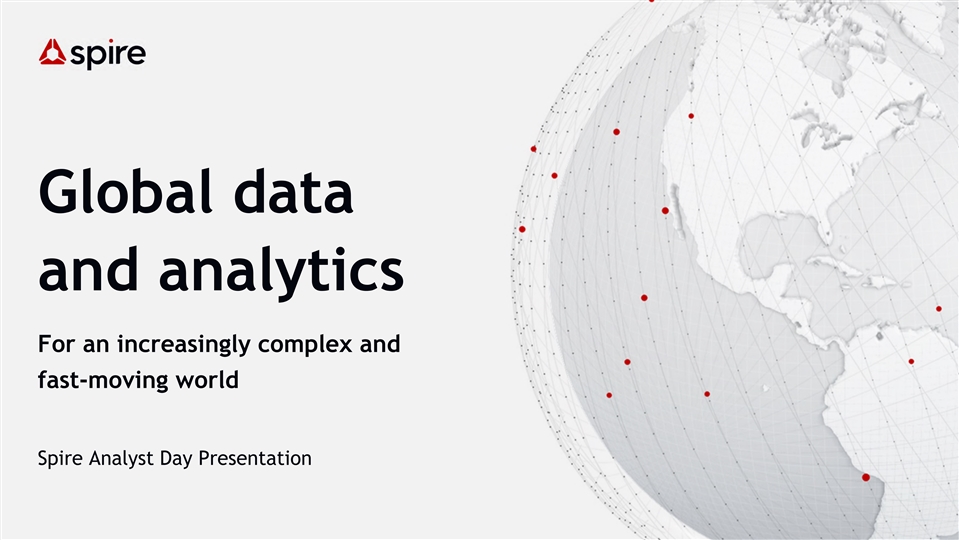 spire

Global data and analytics

For an increasingly complex and fast-moving world

Spire Analyst Day Presentation